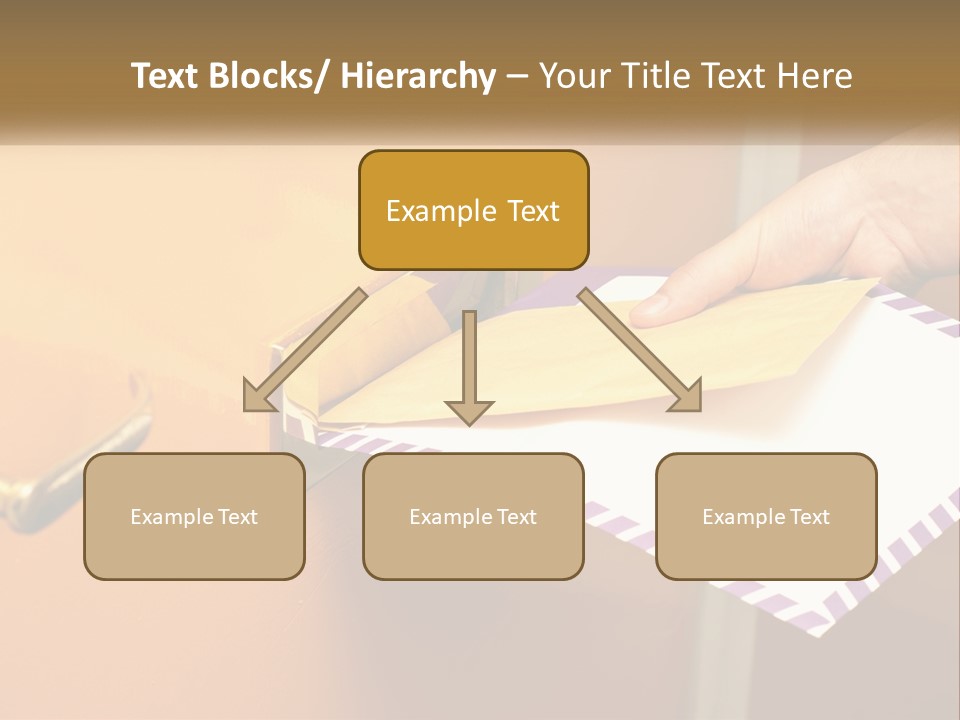 Text Blocks/ Hierarchy – Your Title Text Here

Example Text

Example Text

Example Text

Example Text